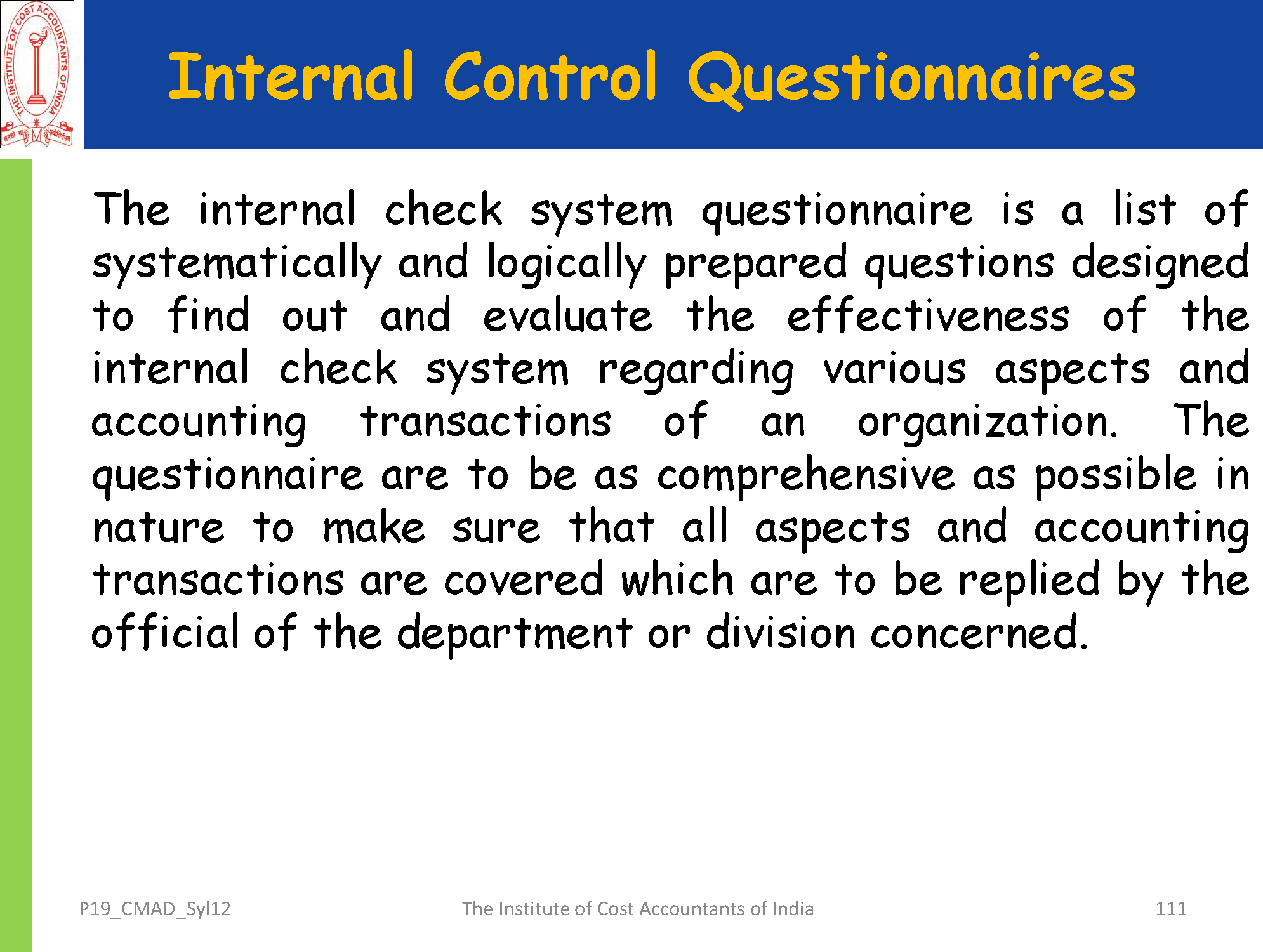 THE INSTITUTE OF COST ACCOUNTANTS OF INDIA

Internal Control Questionnaires

The internal check system questionnaire is a list of systematically and logically prepared questions designed to find out and evaluate the effectiveness of the internal check system regarding various aspects and accounting transactions of an organization. The questionnaire are to be as comprehensive as possible in nature to make sure that all aspects and accounting transactions are covered which are to be replied by the official of the department or division concerned.

P19_CMAD_Syl12 The Institute of Cost Accountants of India 111